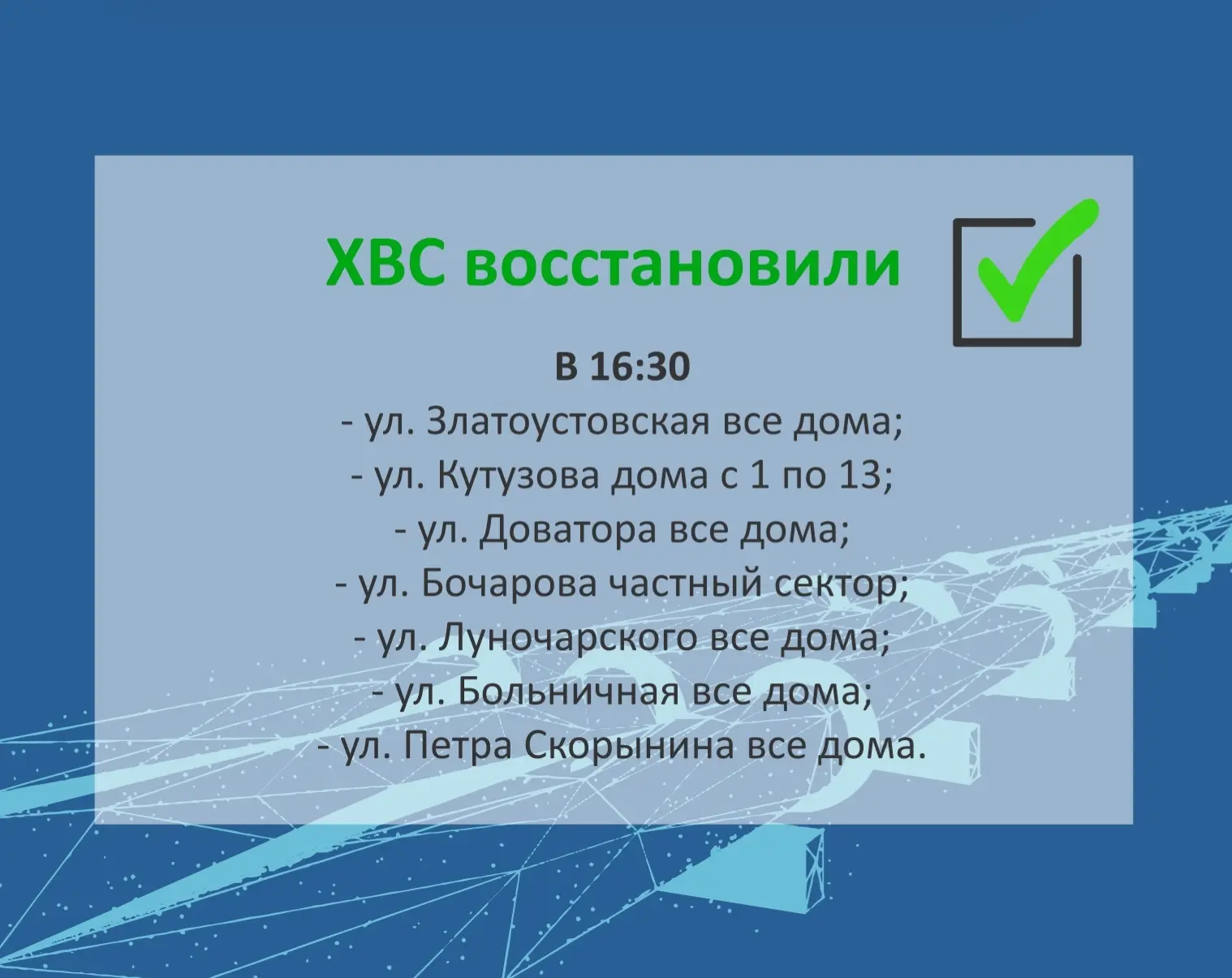 ХВС восстановили

В 16:30
- ул. Златоустовская все дома;
- ул. Кутузова дома с 1 по 13;
- ул. Доватора все дома;
- ул. Бочарова частный сектор;
- ул. Луночарского все дома;
- ул. Больничная все дома;
- ул. Петра Скорынина все дома.